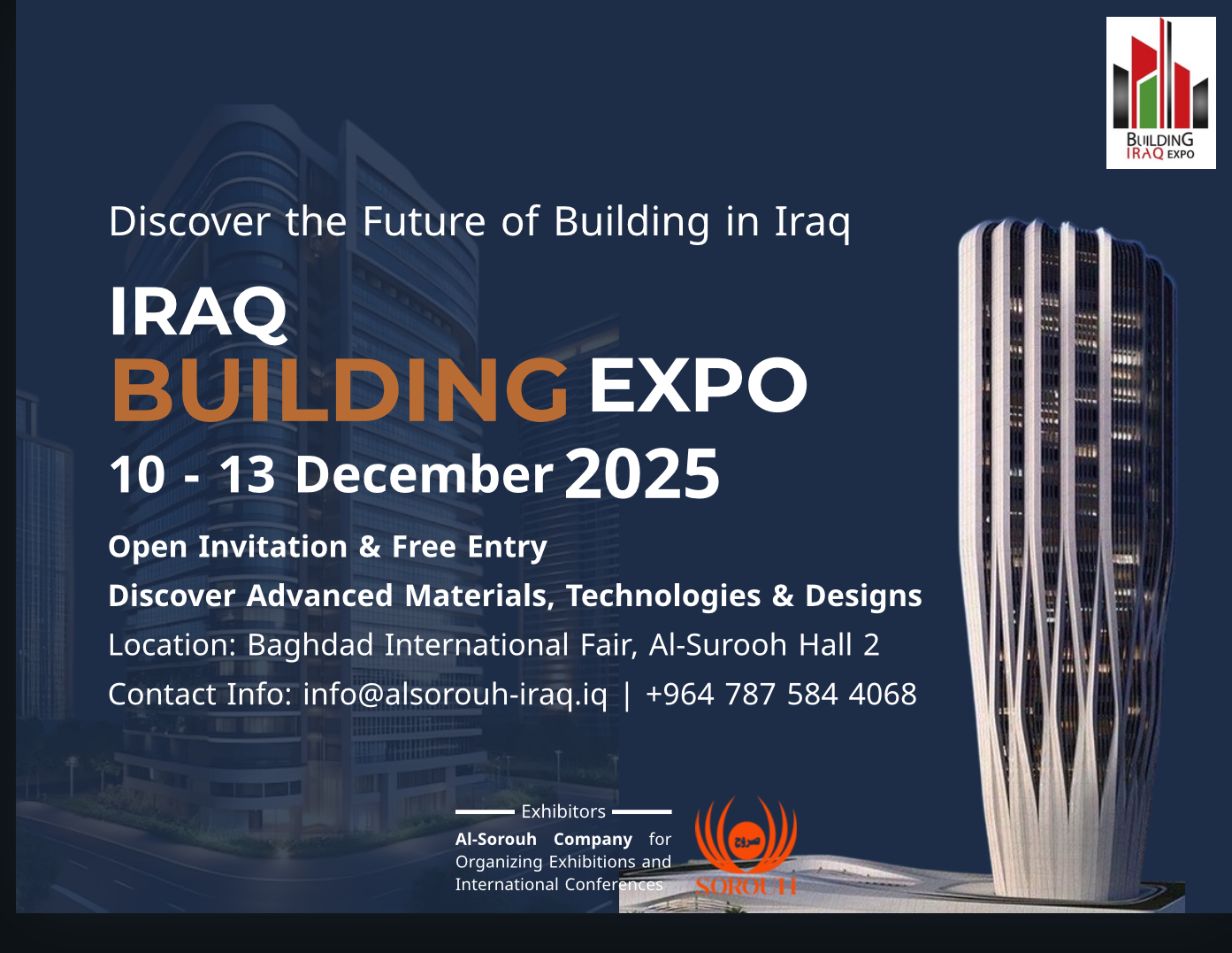 BUILDING
IRAQ EXPO

Discover the Future of Building in Iraq

IRAQ
BUILDING EXPO
10 - 13 December 2025

Open Invitation & Free Entry
Discover Advanced Materials, Technologies & Designs
Location: Baghdad International Fair, Al-Surooh Hall 2
Contact Info: info@alsorouh-iraq.iq | +964 787 584 4068

Exhibitors
Al-Sorouh Company for Organizing Exhibitions and International Conferences

صروح
SOROUH